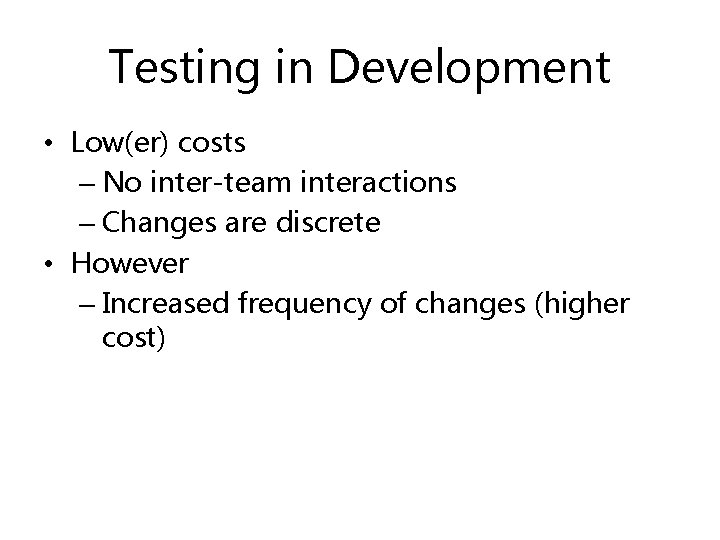 Testing in Development

• Low(er) costs
– No inter-team interactions
– Changes are discrete
• However
– Increased frequency of changes (higher cost)